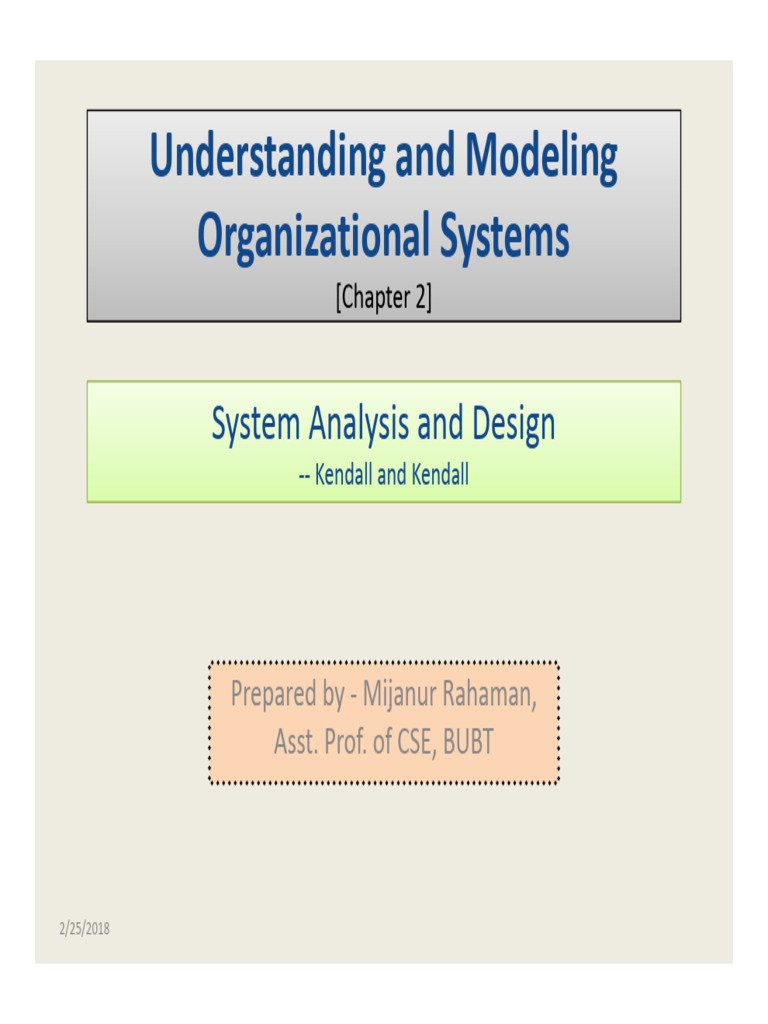 Understanding and Modeling Organizational Systems

[Chapter 2]

System Analysis and Design

-- Kendall and Kendall

Prepared by - Mijanur Rahaman, Asst. Prof. of CSE, BUBT

2/25/2018